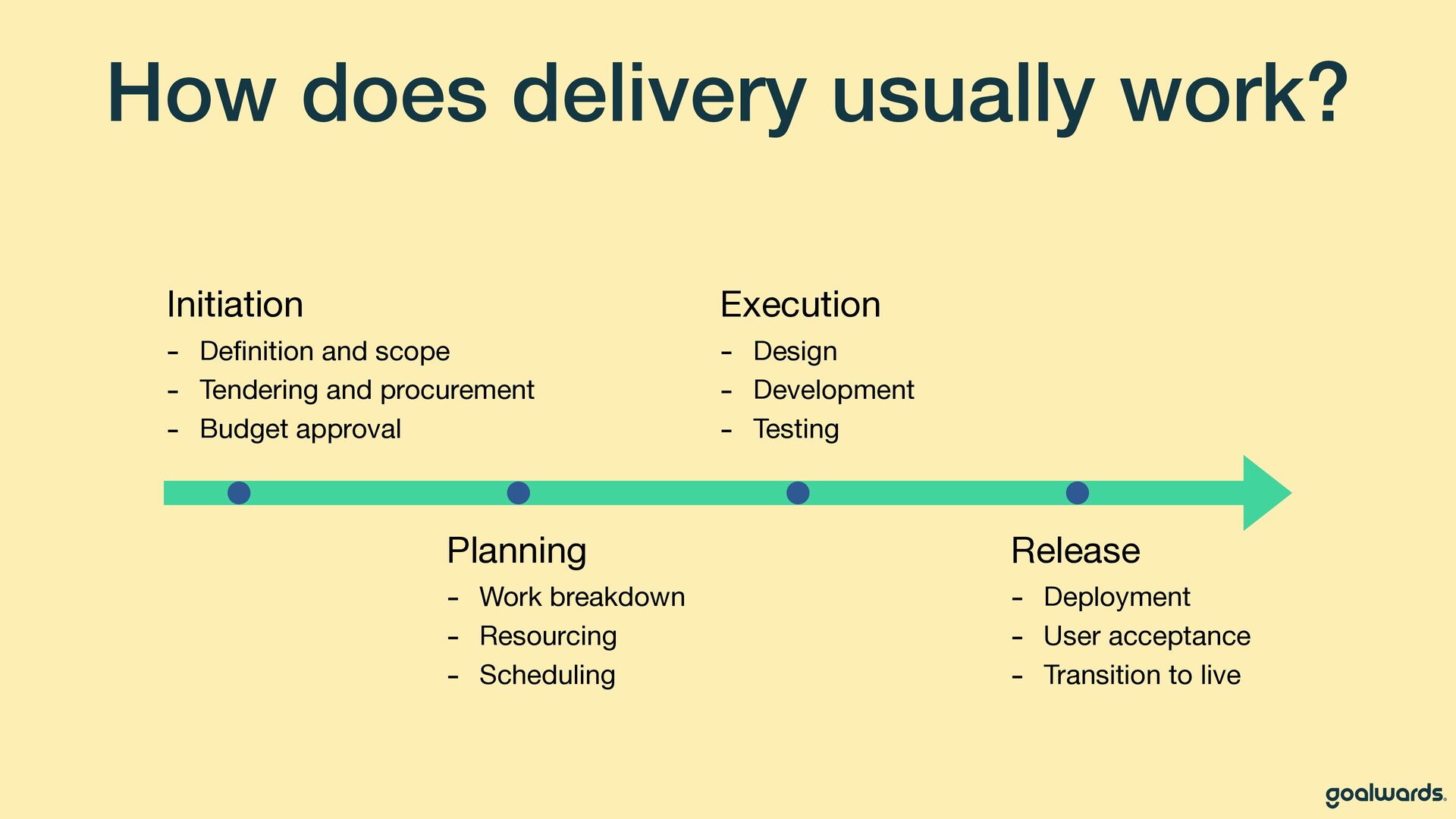 How does delivery usually work?

Initiation
- Definition and scope
- Tendering and procurement
- Budget approval

Execution
- Design
- Development
- Testing

Planning
- Work breakdown
- Resourcing
- Scheduling

Release
- Deployment
- User acceptance
- Transition to live

goalwards